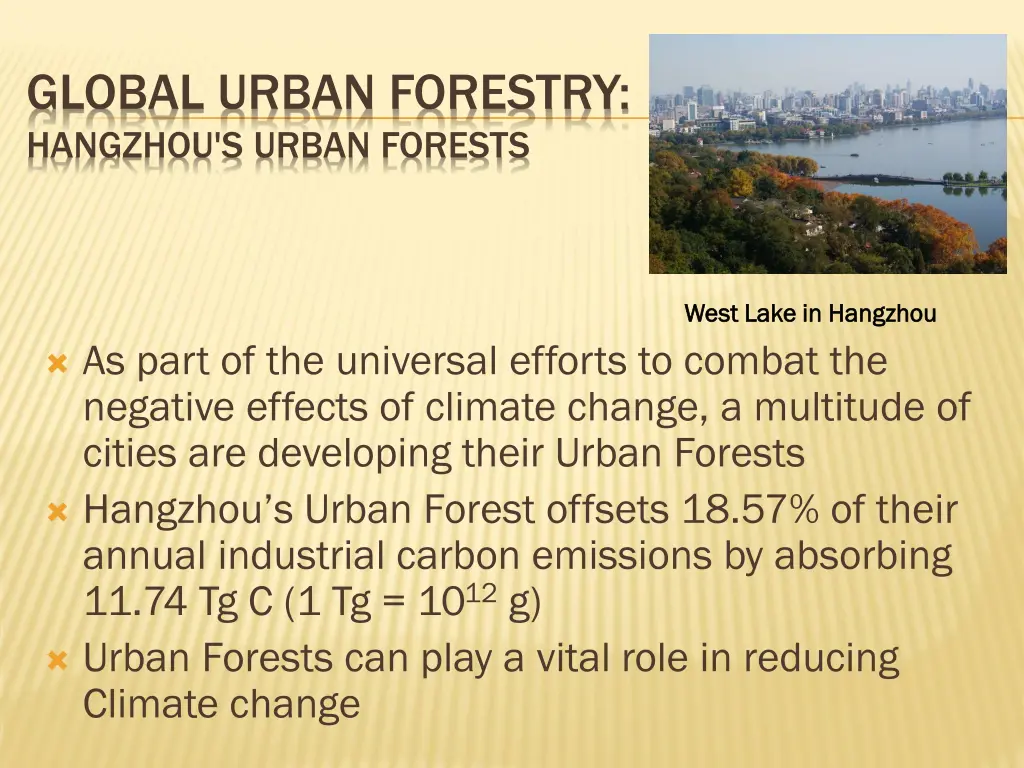 GLOBAL URBAN FORESTRY:
HANGZHOU'S URBAN FORESTS

West Lake in Hangzhou

As part of the universal efforts to combat the negative effects of climate change, a multitude of cities are developing their Urban Forests

Hangzhou’s Urban Forest offsets 18.57% of their annual industrial carbon emissions by absorbing 11.74 Tg C (1 Tg = $10^{12}$ g)

Urban Forests can play a vital role in reducing Climate change